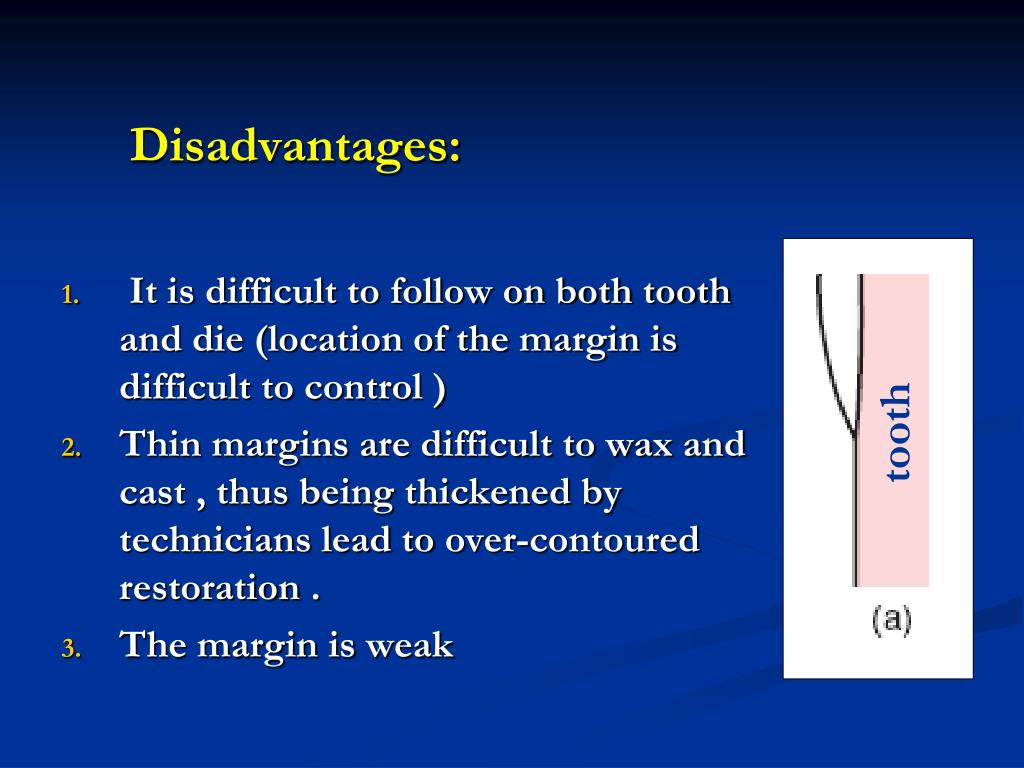 Disadvantages:

1. It is difficult to follow on both tooth and die (location of the margin is difficult to control )

2. Thin margins are difficult to wax and cast , thus being thickened by technicians lead to over-contoured restoration .

3. The margin is weak

tooth

(a)